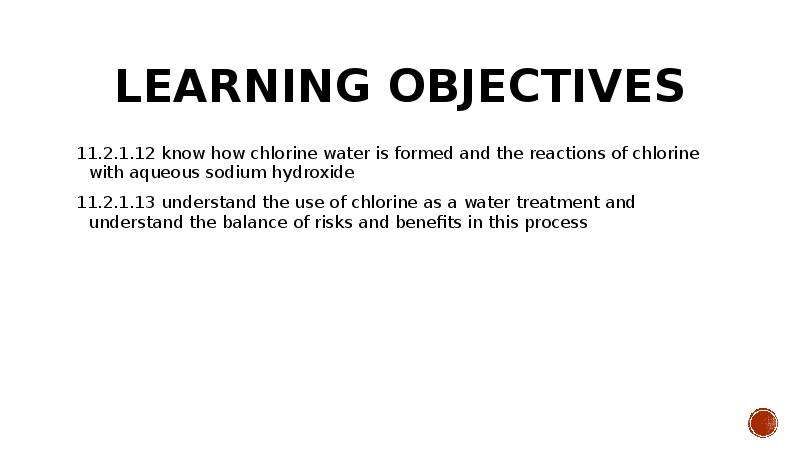 LEARNING OBJECTIVES

11.2.1.12 know how chlorine water is formed and the reactions of chlorine with aqueous sodium hydroxide

11.2.1.13 understand the use of chlorine as a water treatment and understand the balance of risks and benefits in this process